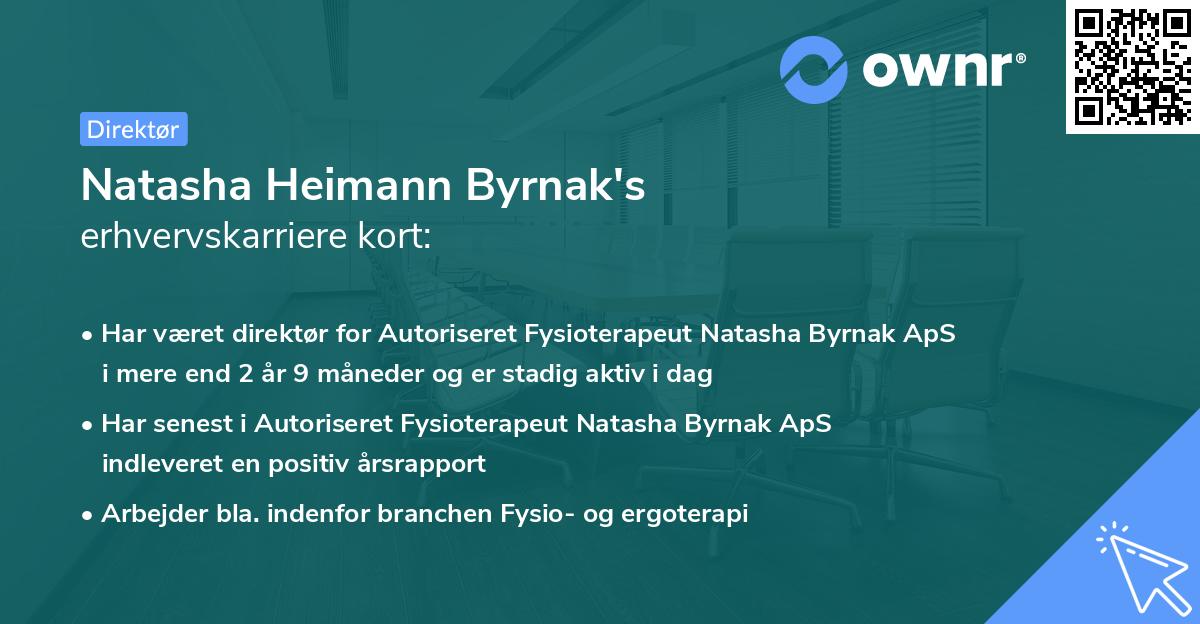 ownr®

Direktør

Natasha Heimann Byrnak's
erhvervskarriere kort:

• Har været direktør for Autoriseret Fysioterapeut Natasha Byrnak ApS i mere end 2 år 9 måneder og er stadig aktiv i dag

• Har senest i Autoriseret Fysioterapeut Natasha Byrnak ApS indleveret en positiv årsrapport

• Arbejder bla. indenfor branchen Fysio- og ergoterapi